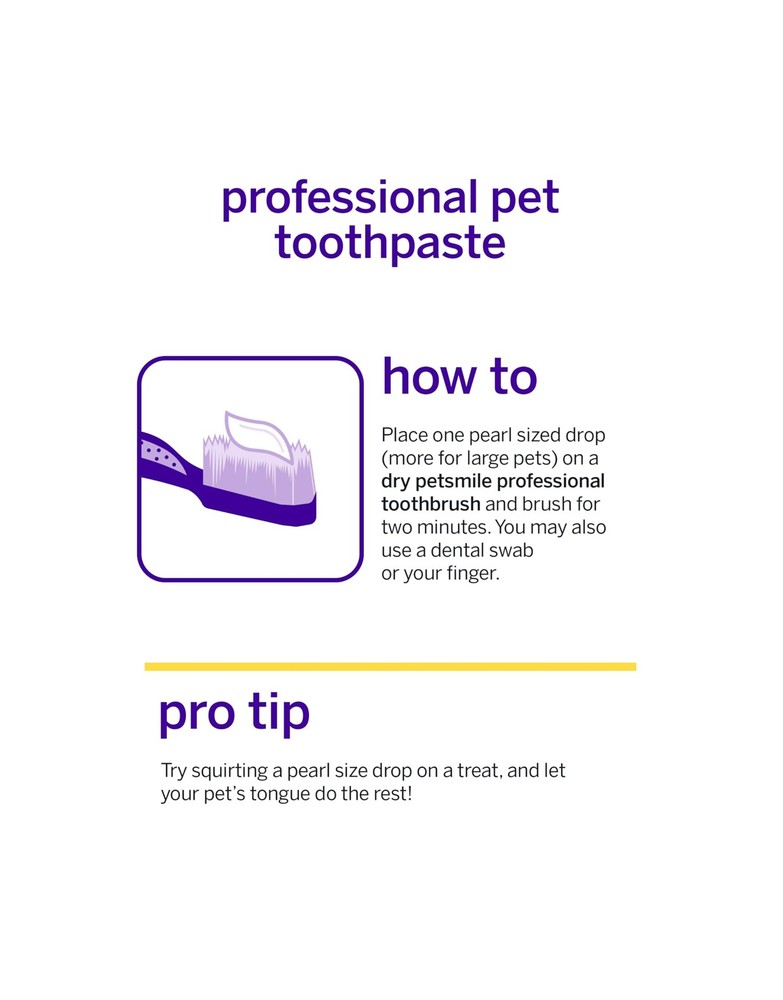 professional pet toothpaste

how to

Place one pearl sized drop (more for large pets) on a dry petsmile professional toothbrush and brush for two minutes. You may also use a dental swab or your finger.

pro tip

Try squirting a pearl size drop on a treat, and let your pet's tongue do the rest!